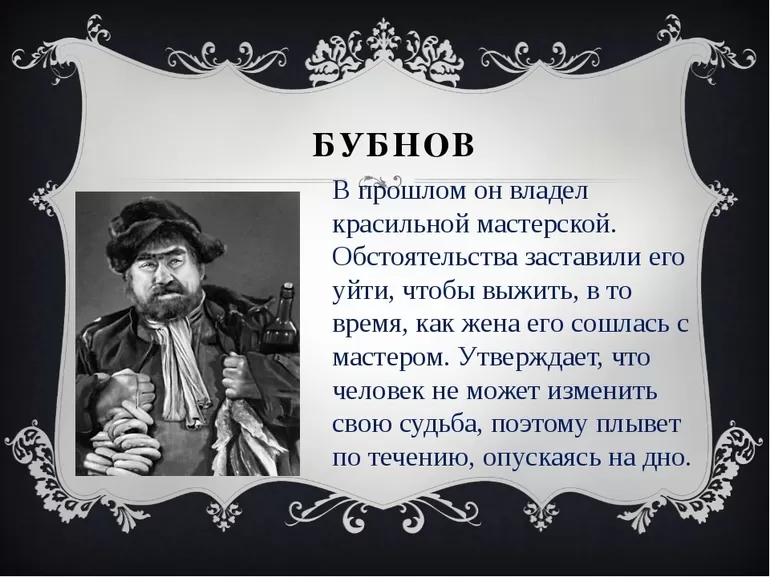 БУБНОВ

В прошлом он владел красильной мастерской. Обстоятельства заставили его уйти, чтобы выжить, в то время, как жена его сошлась с мастером. Утверждает, что человек не может изменить свою судьба, поэтому плывет по течению, опускаясь на дно.